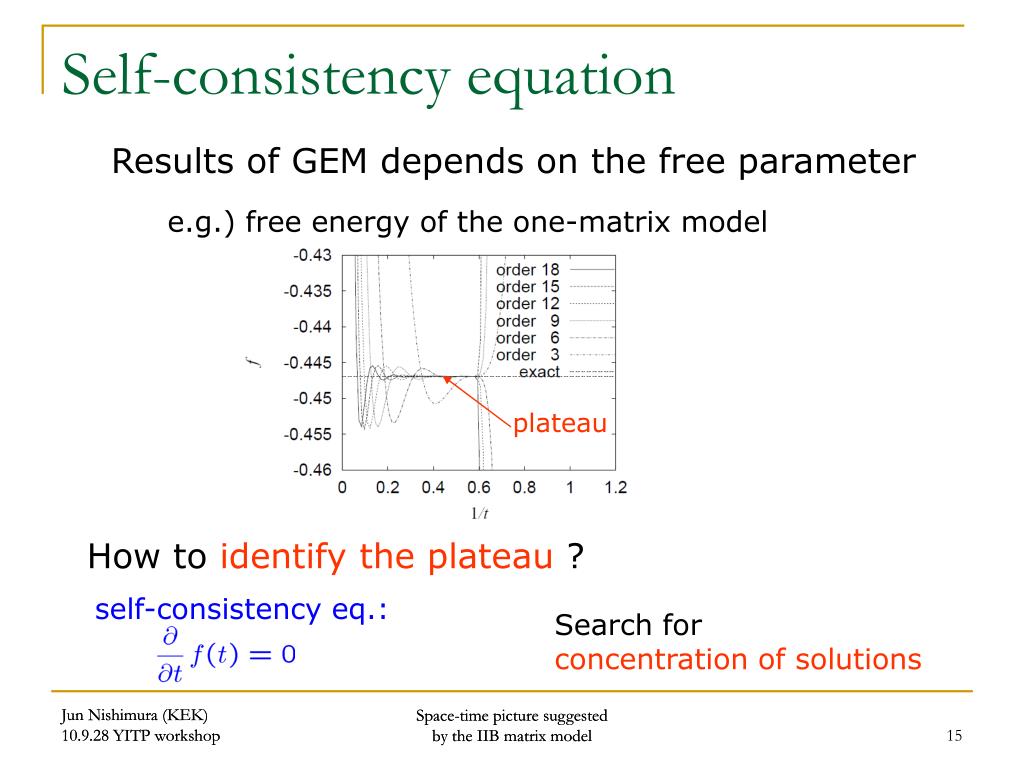 Self-consistency equation

Results of GEM depends on the free parameter

e.g.) free energy of the one-matrix model

-0.43
-0.435
-0.44
-0.445
-0.45
-0.455
-0.46
$f$
0 0.2 0.4 0.6 0.8 1 1.2
$1/t$
order 18
order 15
order 12
order 9
order 6
order 3
exact
plateau

How to identify the plateau ?

self-consistency eq.:
$\frac{\partial}{\partial t} f(t) = 0$

Search for
concentration of solutions

Jun Nishimura (KEK)
10.9.28 YITP workshop

Space-time picture suggested
by the IIB matrix model

15